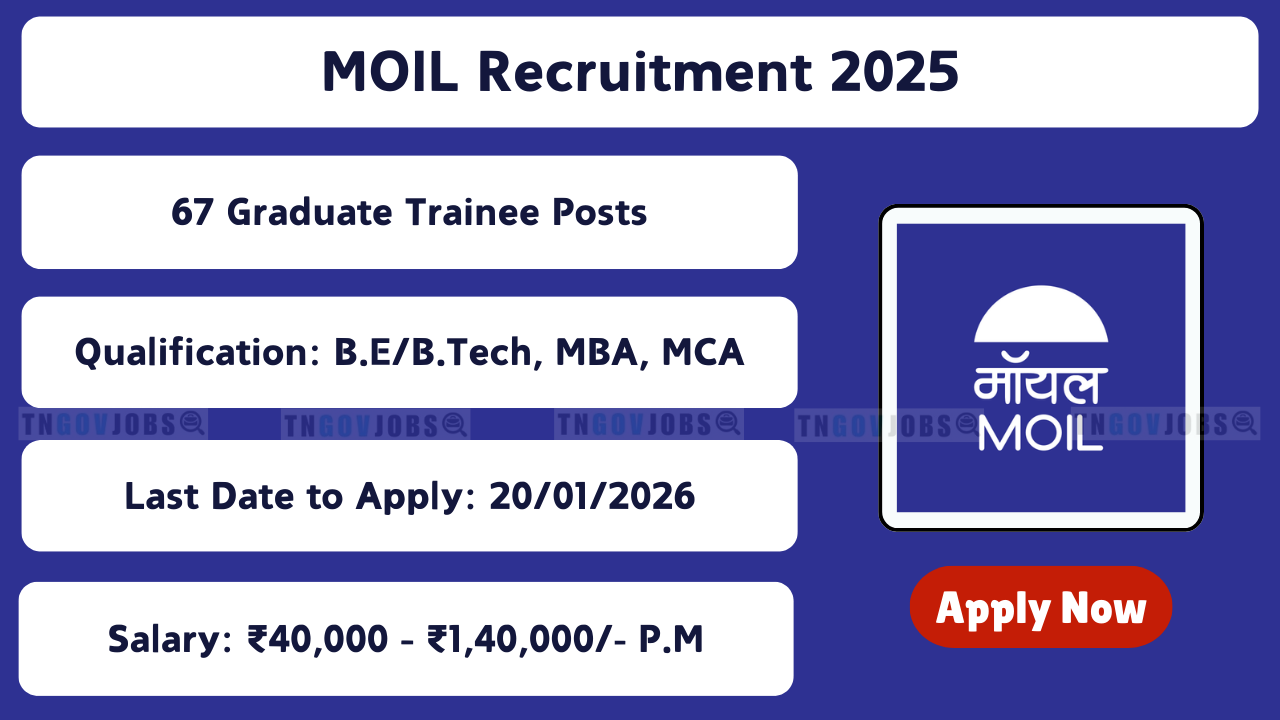 MOIL Recruitment 2025

67 Graduate Trainee Posts

Qualification: B.E/B.Tech, MBA, MCA

TNGOVJOBS TNGOVJOBS TNGOVJOBS TNGOVJOBS TNGOVJOBS

Last Date to Apply: 20/01/2026

Salary: ₹40,000 - ₹1,40,000/- P.M

मॉयल
MOIL

Apply Now